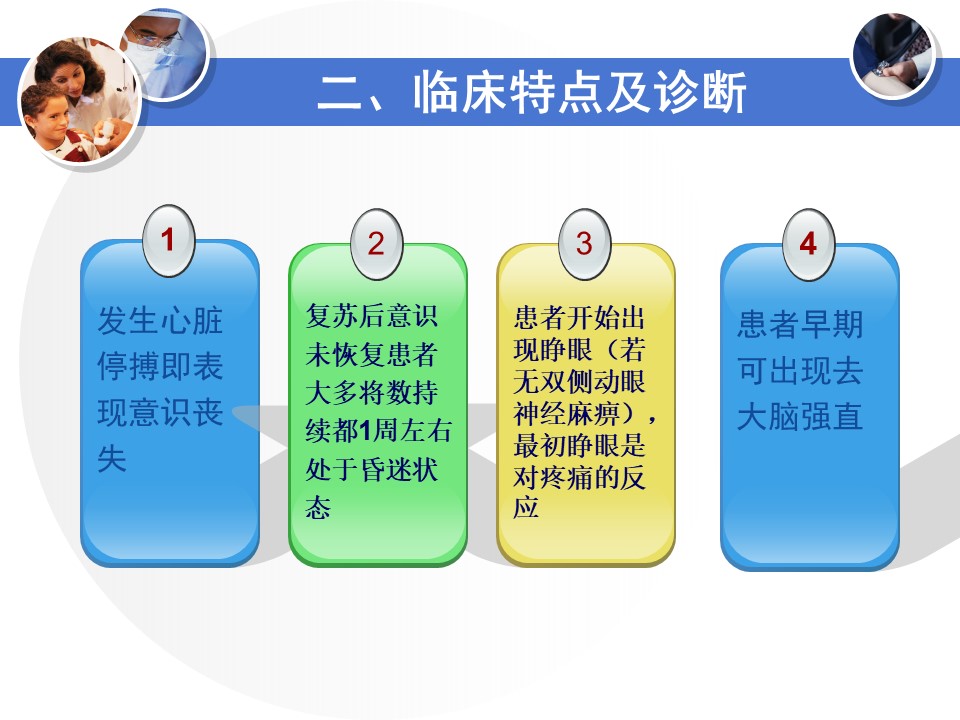 二、临床特点及诊断

1

发生心脏停搏即表现意识丧失

2

复苏后意识未恢复患者大多将数持续都1周左右处于昏迷状态

3

患者开始出现睁眼（若无双侧动眼神经麻痹），最初睁眼是对疼痛的反应

4

患者早期可出现去大脑强直